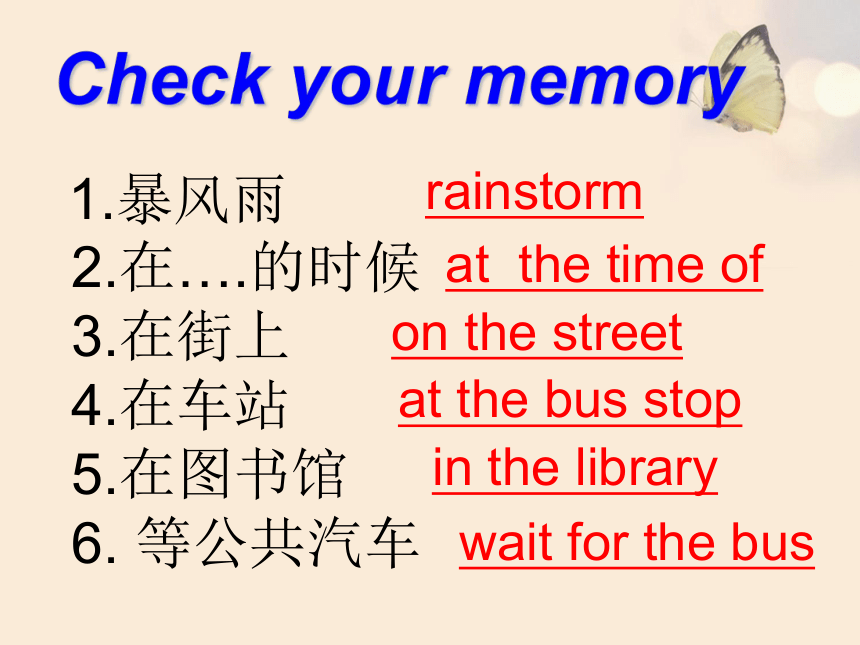 Check your memory

1.暴风雨 rainstorm
2.在….的时候 at the time of
3.在街上 on the street
4.在车站 at the bus stop
5.在图书馆 in the library
6. 等公共汽车 wait for the bus